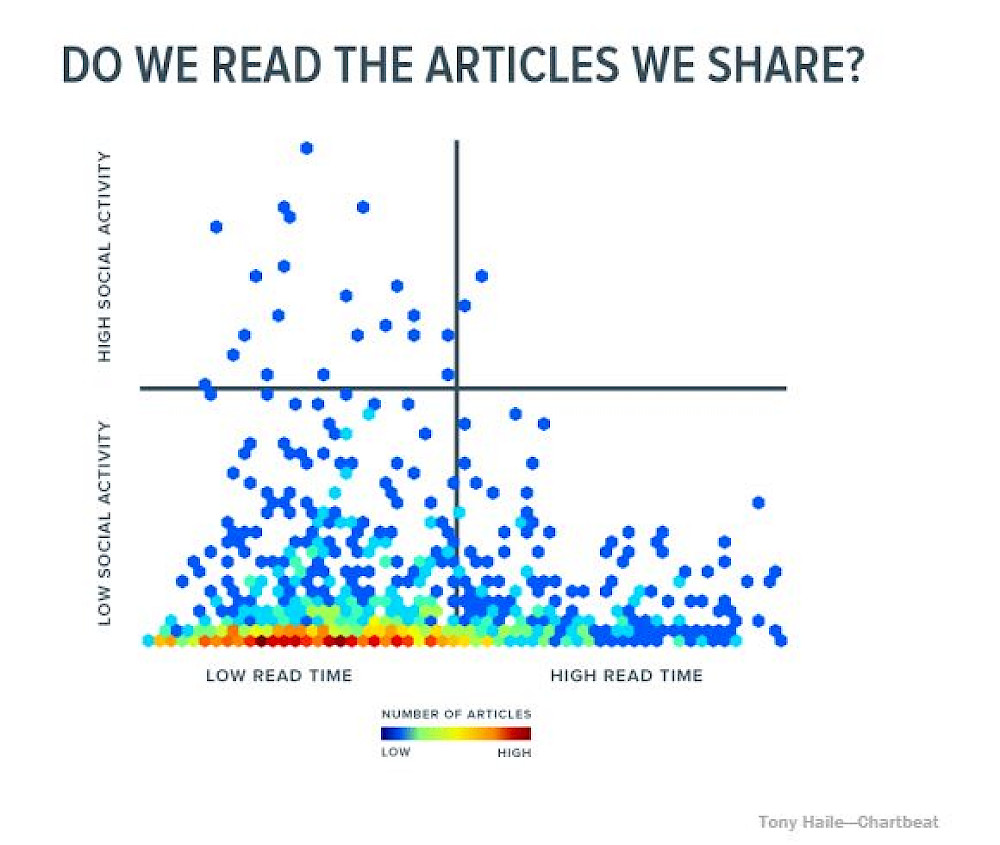 DO WE READ THE ARTICLES WE SHARE?

HIGH SOCIAL ACTIVITY

LOW SOCIAL ACTIVITY

LOW READ TIME

HIGH READ TIME

NUMBER OF ARTICLES

LOW

HIGH

Tony Haile—Chartbeat